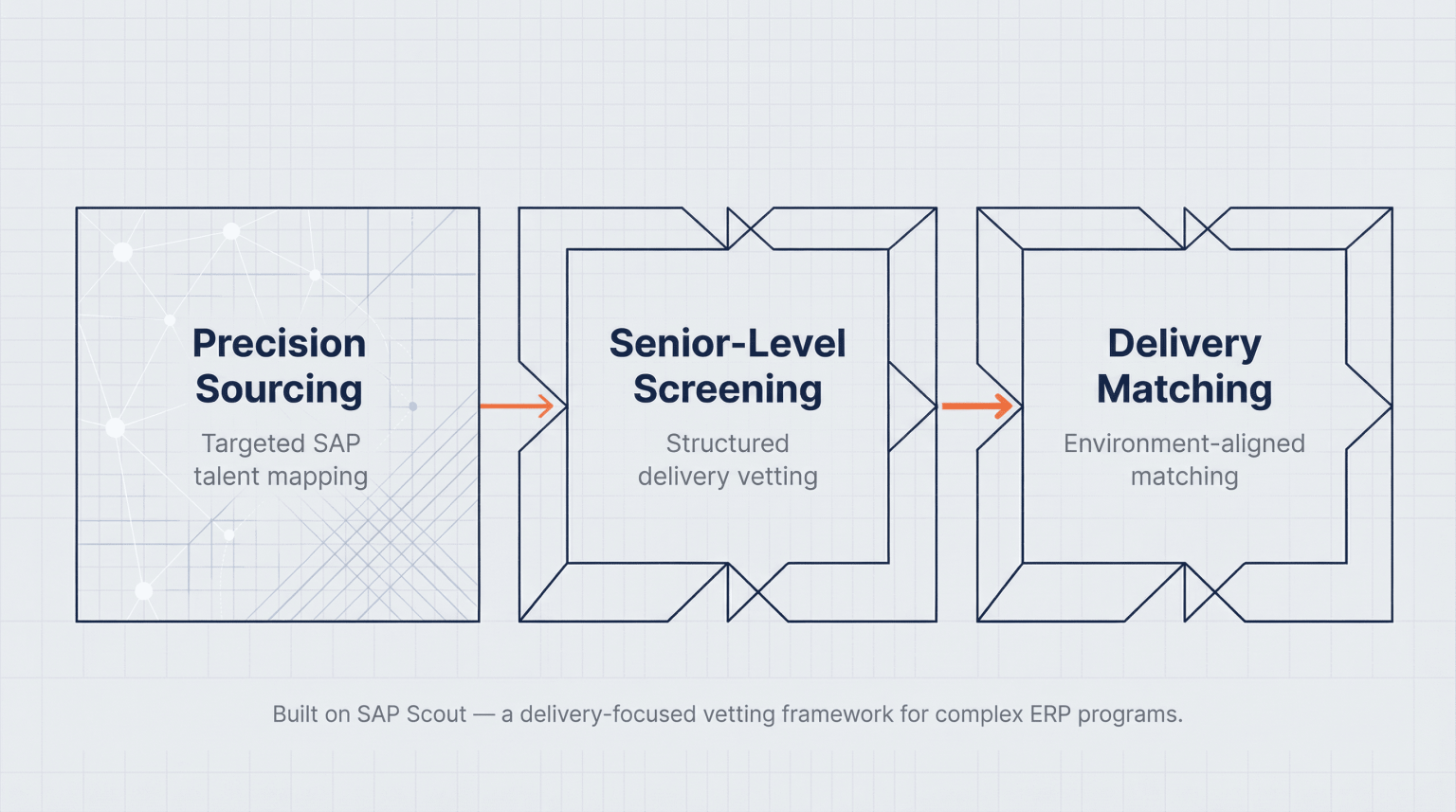 Precision Sourcing

Targeted SAP talent mapping

Senior-Level Screening

Structured delivery vetting

Delivery Matching

Environment-aligned matching

Built on SAP Scout — a delivery-focused vetting framework for complex ERP programs.